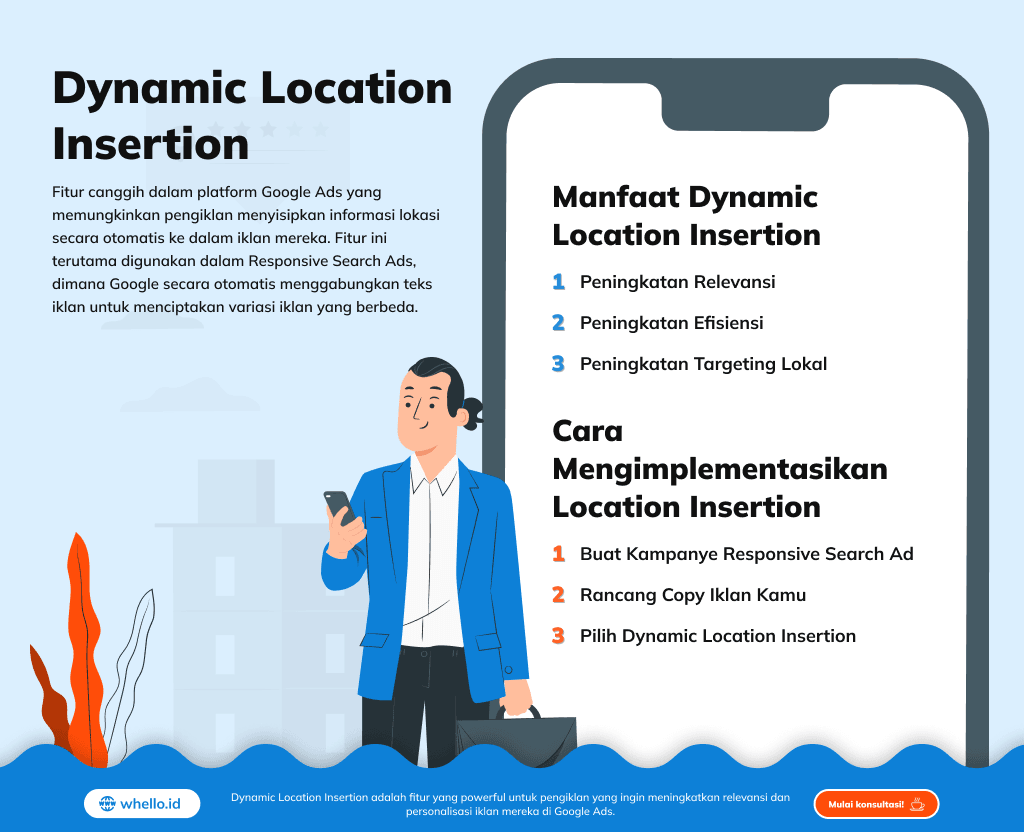 Dynamic Location Insertion

Fitur canggih dalam platform Google Ads yang memungkinkan pengiklan menyisipkan informasi lokasi secara otomatis ke dalam iklan mereka. Fitur ini terutama digunakan dalam Responsive Search Ads, dimana Google secara otomatis menggabungkan teks iklan untuk menciptakan variasi iklan yang berbeda.

Manfaat Dynamic Location Insertion

1 Peningkatan Relevansi

2 Peningkatan Efisiensi

3 Peningkatan Targeting Lokal

Cara Mengimplementasikan Location Insertion

1 Buat Kampanye Responsive Search Ad

2 Rancang Copy Iklan Kamu

3 Pilih Dynamic Location Insertion

whello.id

Dynamic Location Insertion adalah fitur yang powerful untuk pengiklan yang ingin meningkatkan relevansi dan personalisasi iklan mereka di Google Ads.

Mulai konsultasi!